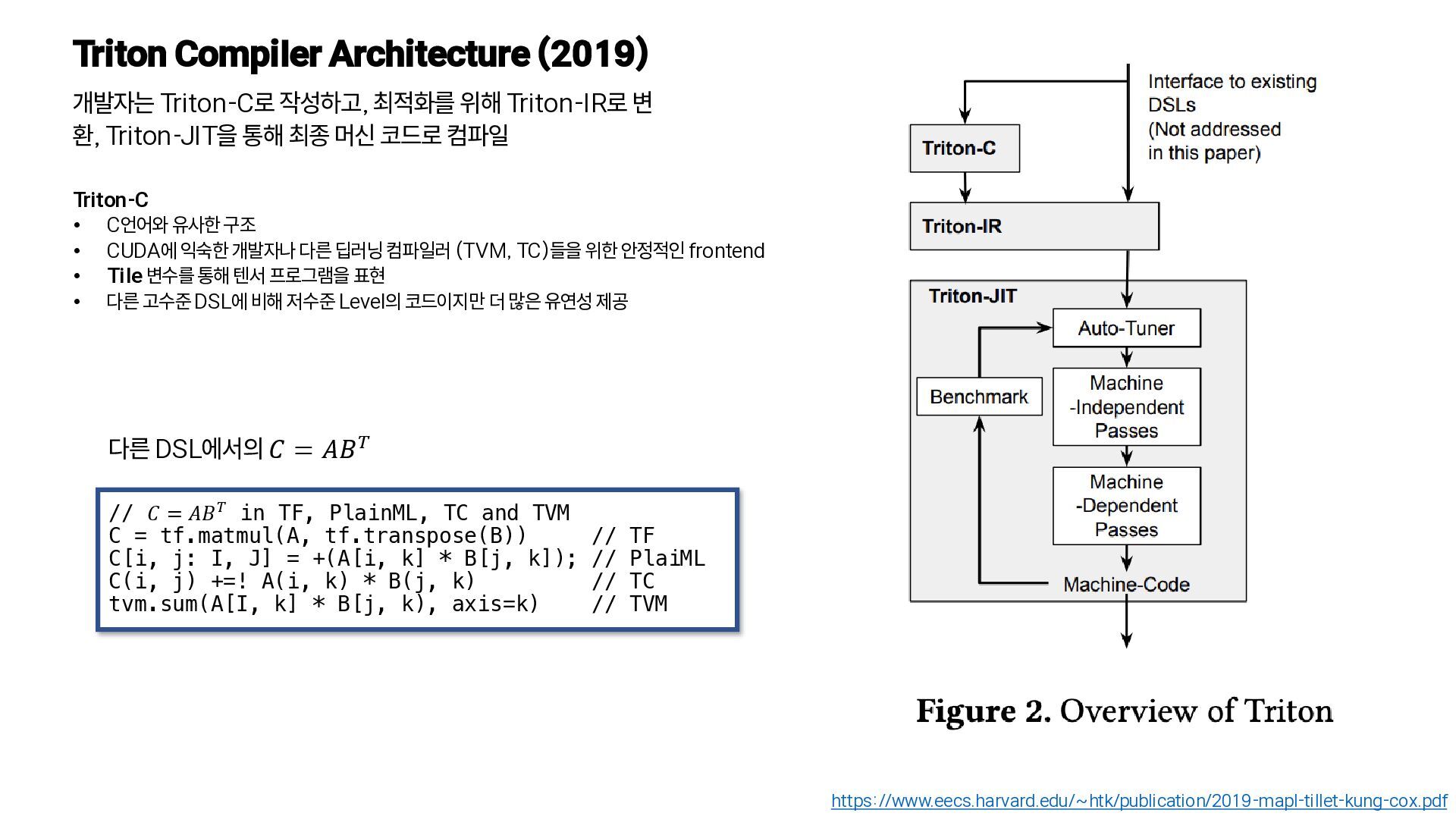 Triton Compiler Architecture (2019)

개발자는 Triton-C로 작성하고, 최적화를 위해 Triton-IR로 변환, Triton-JIT을 통해 최종 머신 코드로 컴파일

Triton-C
• C언어와 유사한 구조
• CUDA에 익숙한 개발자나 다른 딥러닝 컴파일러 (TVM, TC)들을 위한 안정적인 frontend
• Tile 변수를 통해 텐서 프로그램을 표현
• 다른 고수준 DSL에 비해 저수준 Level의 코드이지만 더 많은 유연성 제공

다른 DSL에서의 $C = AB^T$

// $C = AB^T$ in TF, PlainML, TC and TVM
C = tf.matmul(A, tf.transpose(B))     // TF
C[i, j: I, J] = +(A[i, k] * B[j, k]); // PlaiML
C(i, j) +=! A(i, k) * B(j, k)         // TC
tvm.sum(A[I, k] * B[j, k), axis=k)    // TVM

Interface to existing DSLs (Not addressed in this paper)

Triton-C

Triton-IR

Triton-JIT

Auto-Tuner

Benchmark

Machine -Independent Passes

Machine -Dependent Passes

Machine-Code

Figure 2. Overview of Triton

https://www.eecs.harvard.edu/~htk/publication/2019-mapl-tillet-kung-cox.pdf